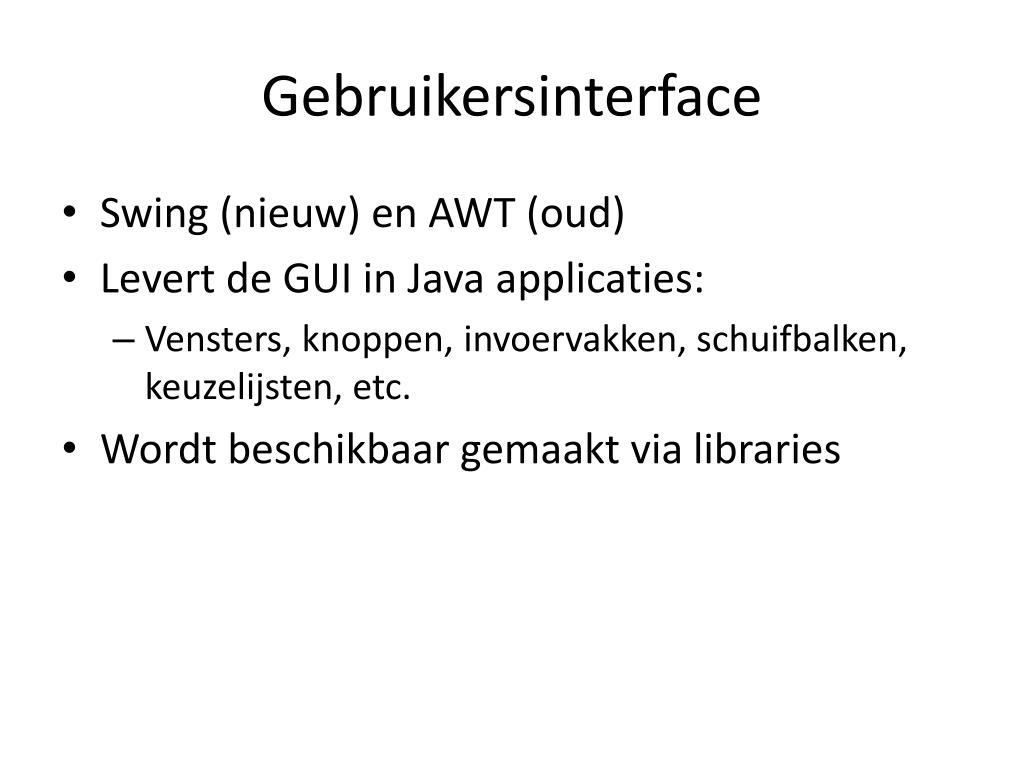 Gebruikersinterface

• Swing (nieuw) en AWT (oud)
• Levert de GUI in Java applicaties:
– Vensters, knoppen, invoervakken, schuifbalken, keuzelijsten, etc.
• Wordt beschikbaar gemaakt via libraries